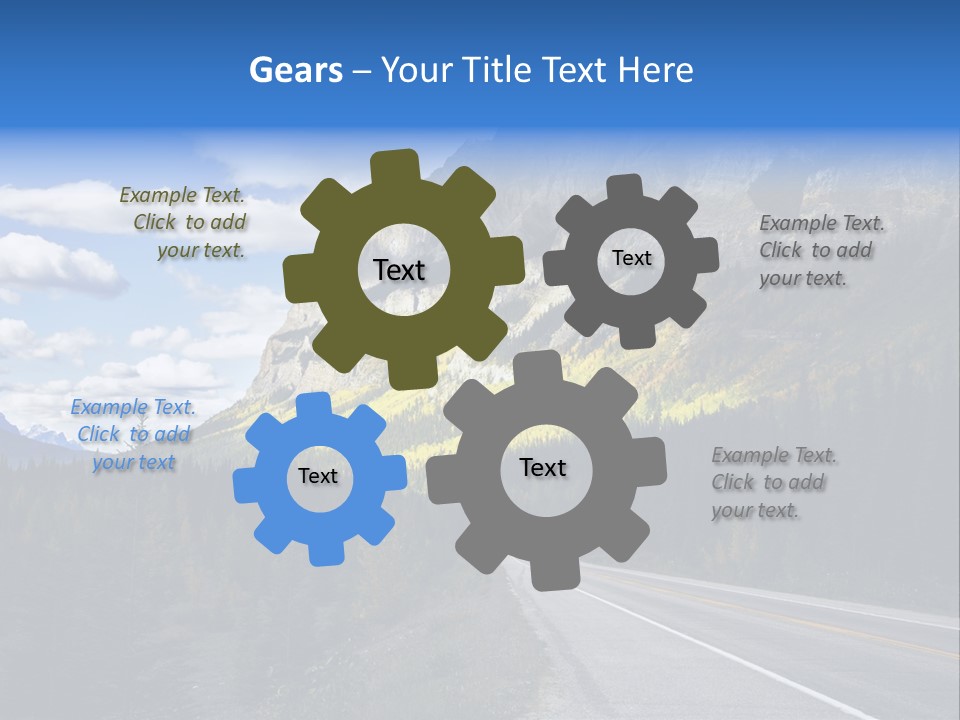 Gears – Your Title Text Here

Example Text. Click to add your text.

Text

Text

Example Text. Click to add your text.

Example Text. Click to add your text

Text

Text

Example Text. Click to add your text.